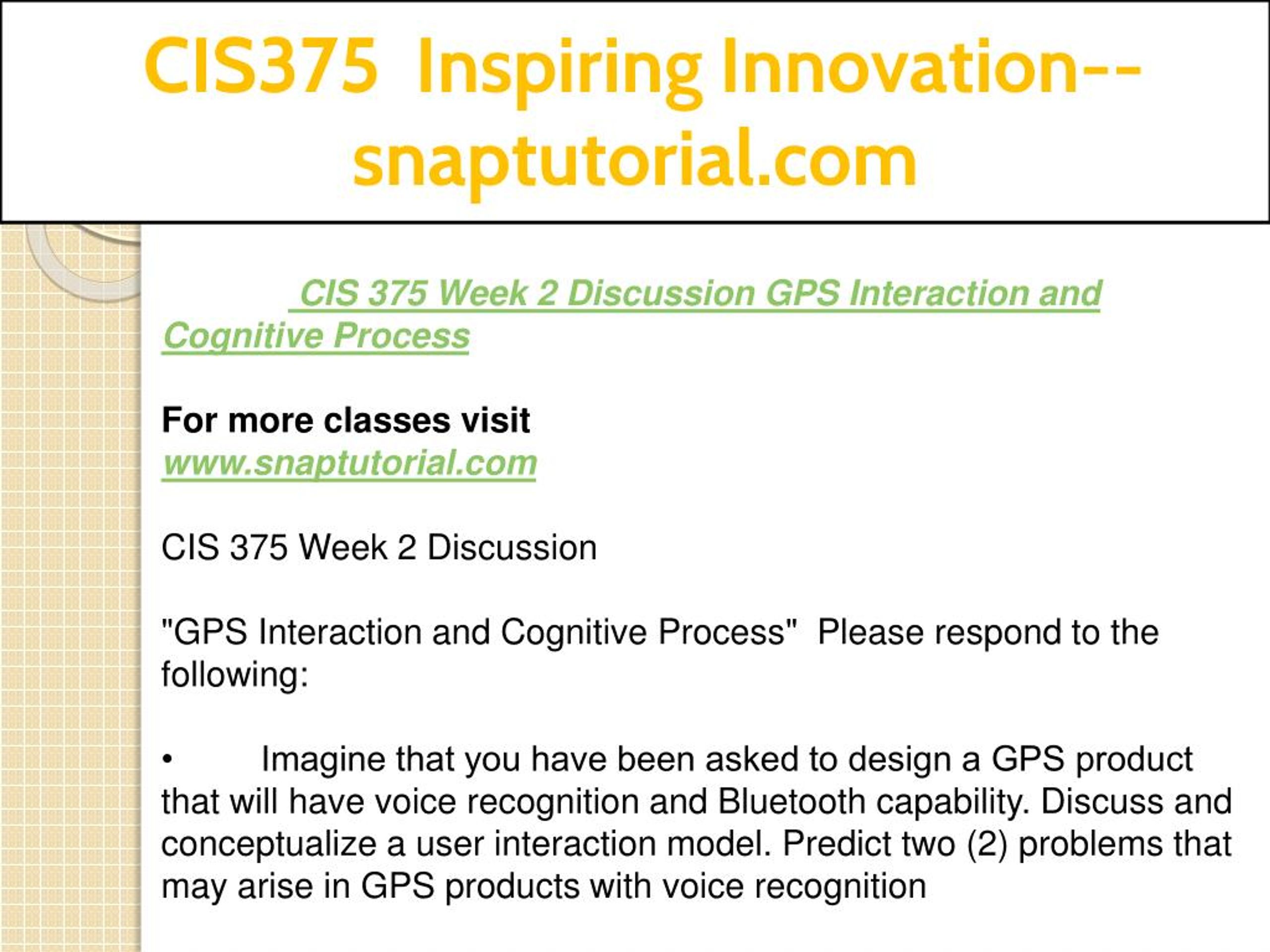 CIS375 Inspiring Innovation--snaptutorial.com

CIS 375 Week 2 Discussion GPS Interaction and Cognitive Process

For more classes visit
www.snaptutorial.com

CIS 375 Week 2 Discussion

"GPS Interaction and Cognitive Process" Please respond to the following:

• Imagine that you have been asked to design a GPS product that will have voice recognition and Bluetooth capability. Discuss and conceptualize a user interaction model. Predict two (2) problems that may arise in GPS products with voice recognition